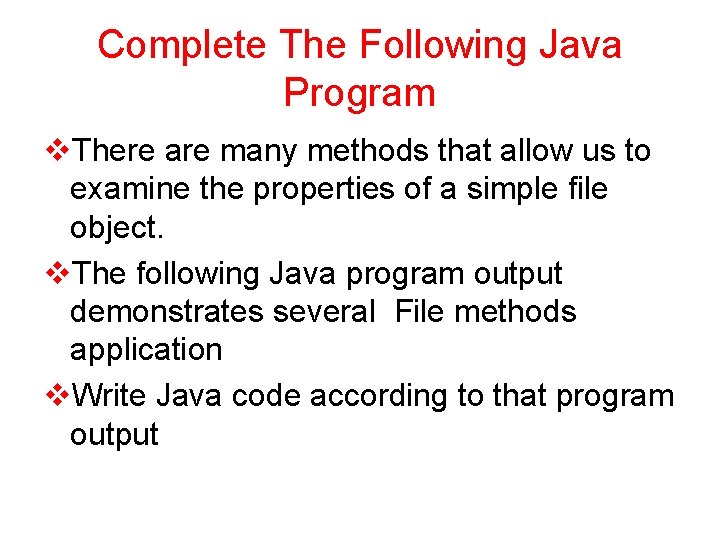 Complete The Following Java Program

❖There are many methods that allow us to examine the properties of a simple file object.

❖The following Java program output demonstrates several File methods application

❖Write Java code according to that program output